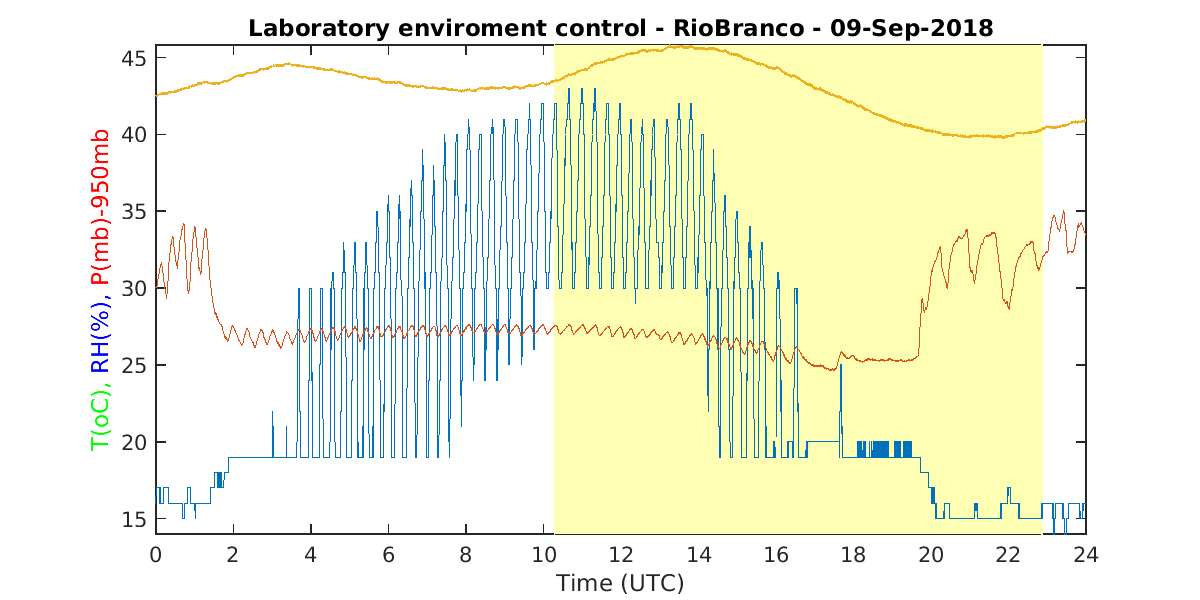 Laboratory enviroment control - RioBranco - 09-Sep-2018

T(oC), RH(%), P(mb)-950mb

45
40
35
30
25
20
15

0 2 4 6 8 10 12 14 16 18 20 22 24

Time (UTC)